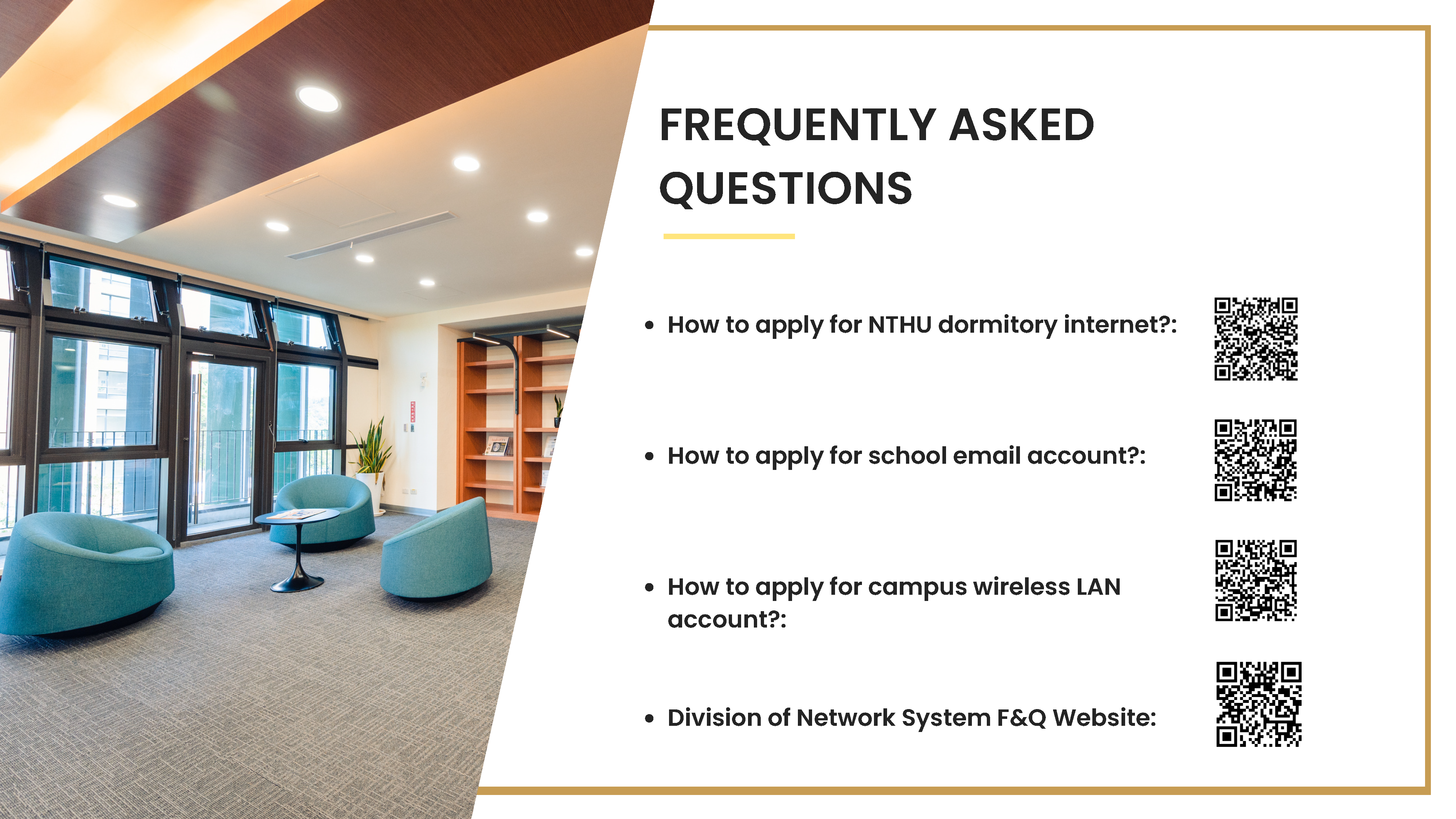 FREQUENTLY ASKED QUESTIONS

- How to apply for NTHU dormitory internet?:
- How to apply for school email account?:
- How to apply for campus wireless LAN account?:
- Division of Network System F&Q Website: